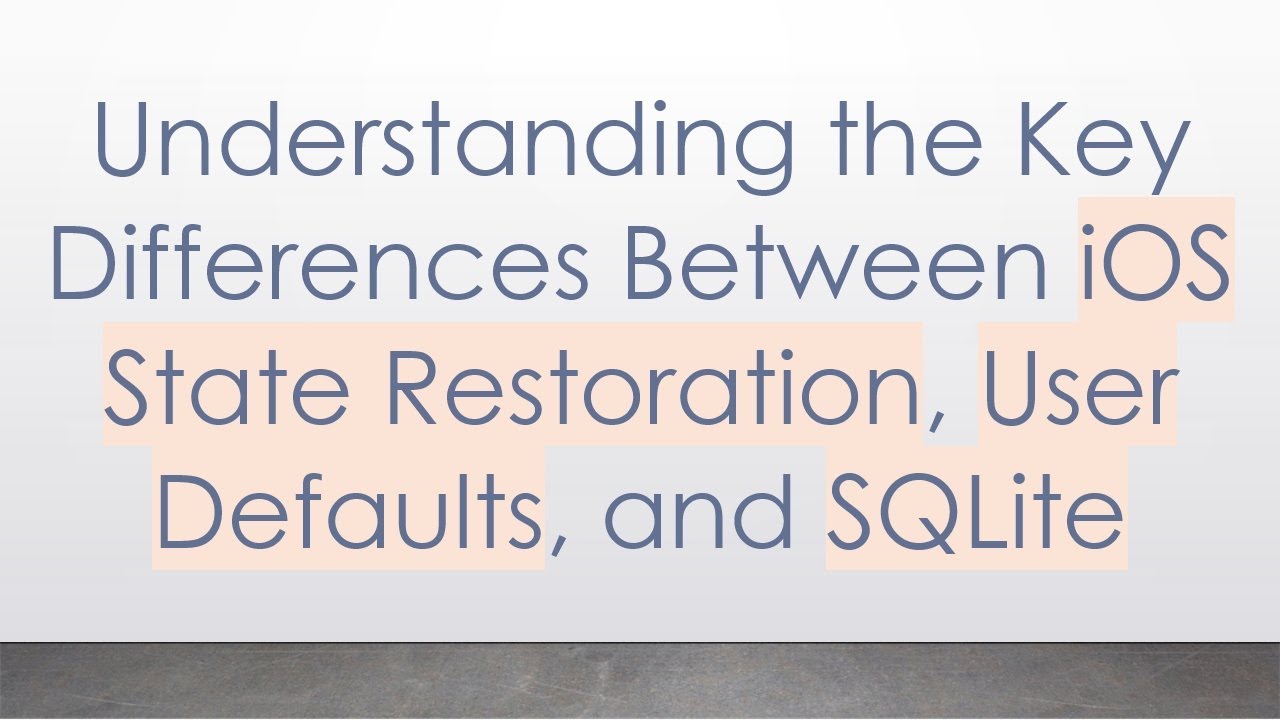 Understanding the Key Differences Between iOS State Restoration, User Defaults, and SQLite